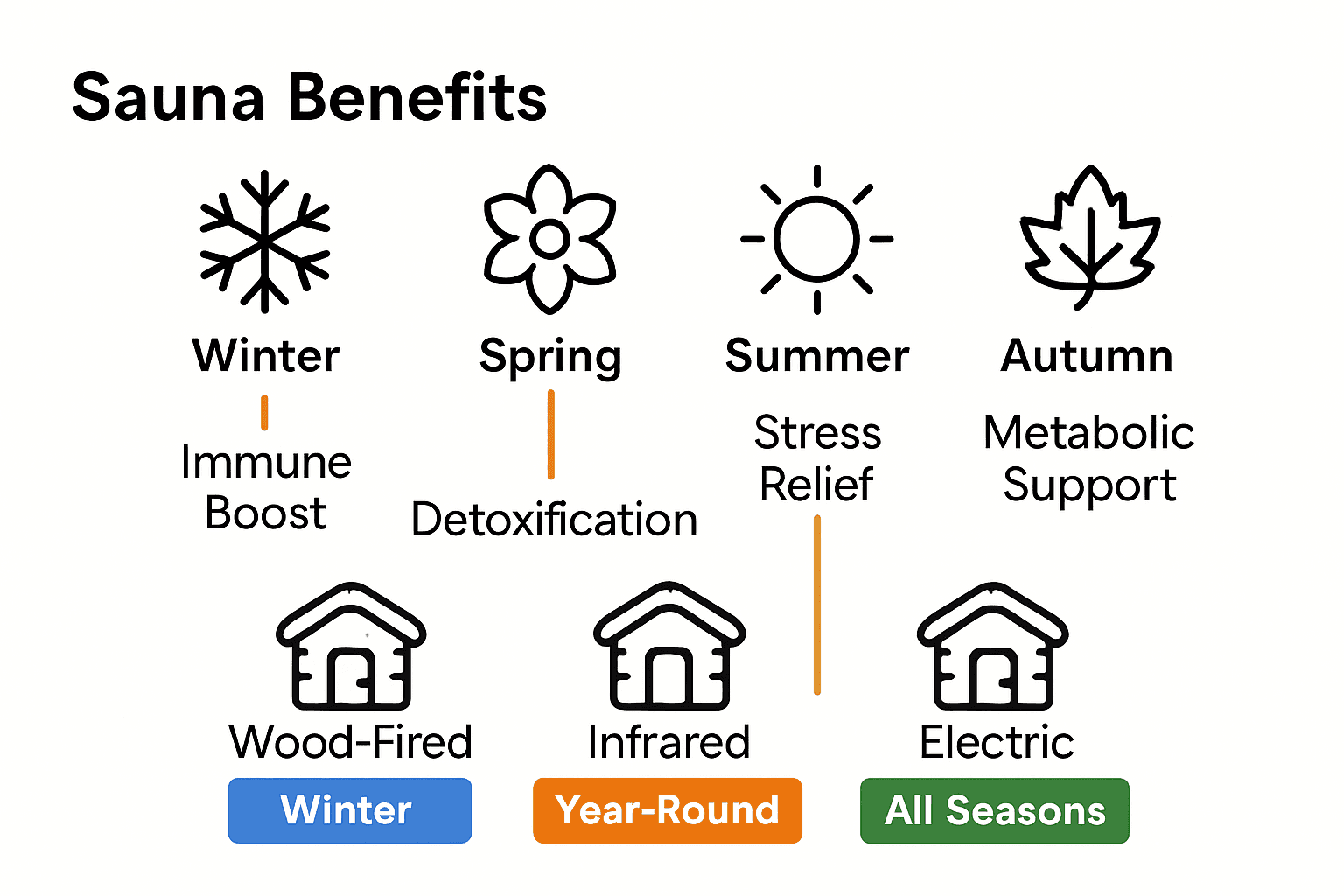 Sauna Benefits

Winter

Immune Boost

Spring

Detoxification

Summer

Stress Relief

Autumn

Metabolic Support

Wood-Fired

Winter

Infrared

Year-Round

Electric

All Seasons